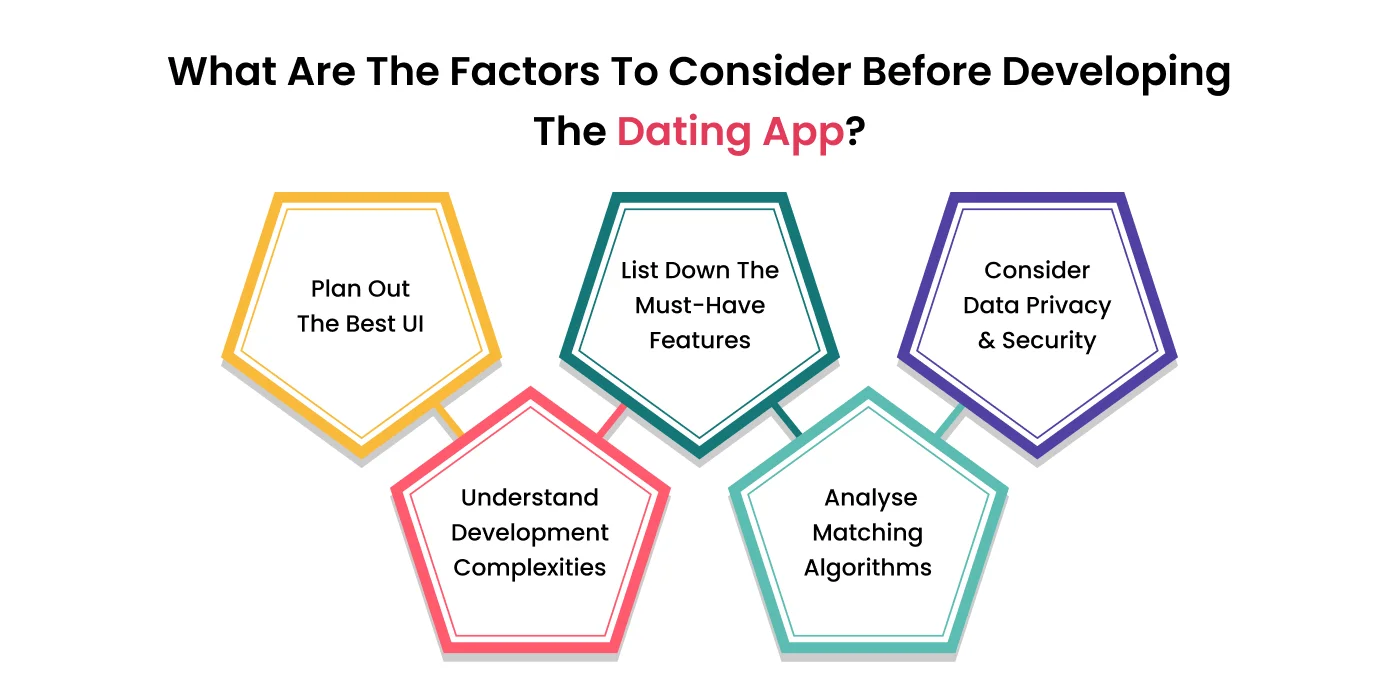 What Are The Factors To Consider Before Developing The Dating App?

Plan Out The Best UI

Understand Development Complexities

List Down The Must-Have Features

Analyse Matching Algorithms

Consider Data Privacy & Security